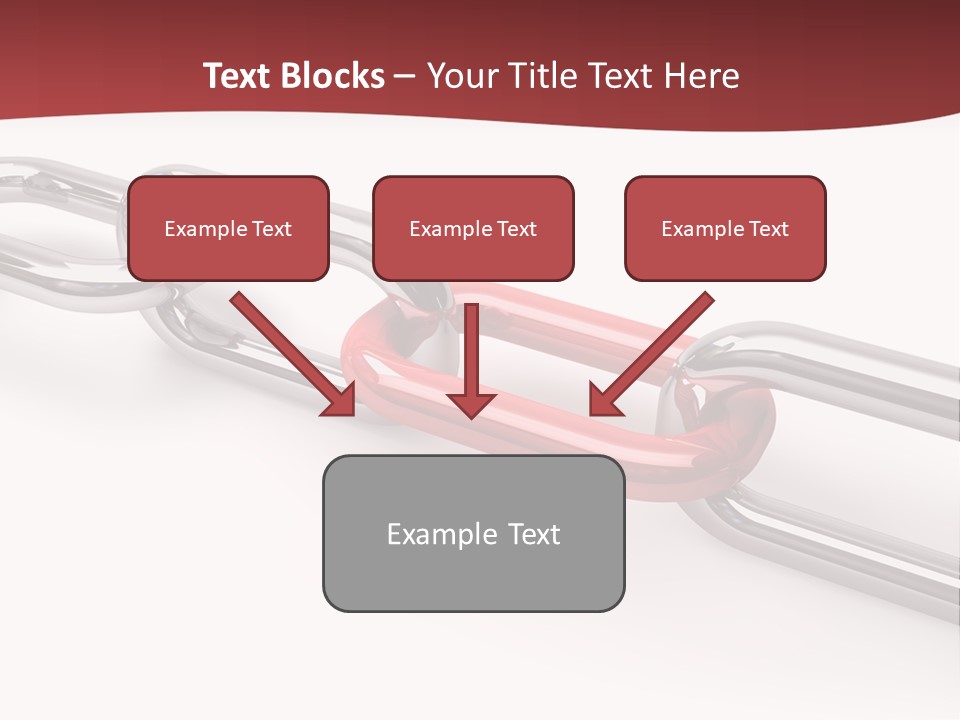 Text Blocks – Your Title Text Here

Example Text

Example Text

Example Text

Example Text